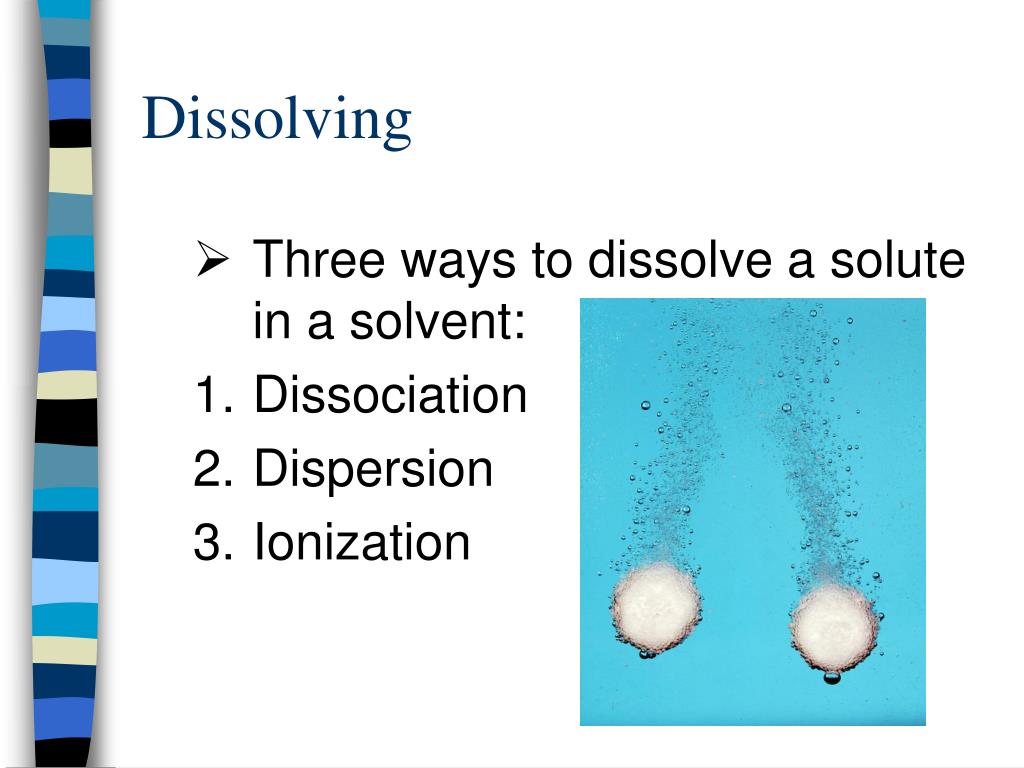 Dissolving

➢ Three ways to dissolve a solute in a solvent:

1. Dissociation
2. Dispersion
3. Ionization